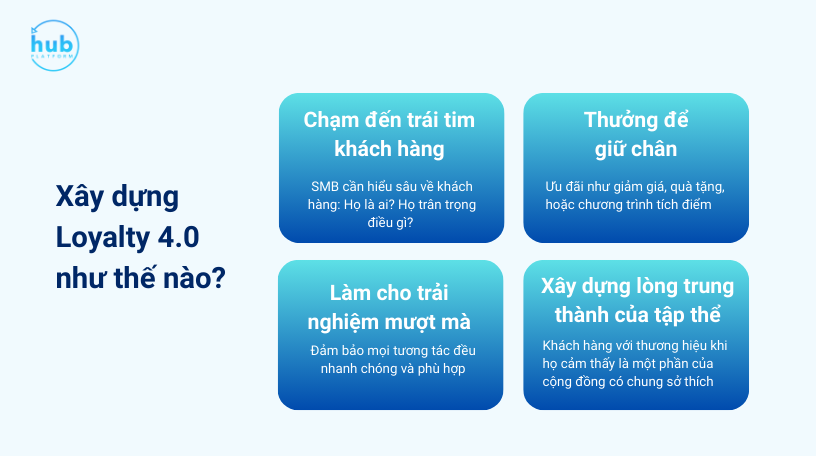 hub
PLATFORM

Xây dựng Loyalty 4.0 như thế nào?

Chạm đến trái tim khách hàng

SMB cần hiểu sâu về khách hàng: Họ là ai? Họ trân trọng điều gì?

Thưởng để giữ chân

Ưu đãi như giảm giá, quà tặng, hoặc chương trình tích điểm

Làm cho trải nghiệm mượt mà

Đảm bảo mọi tương tác đều nhanh chóng và phù hợp

Xây dựng lòng trung thành của tập thể

Khách hàng với thương hiệu khi họ cảm thấy là một phần của cộng đồng có chung sở thích